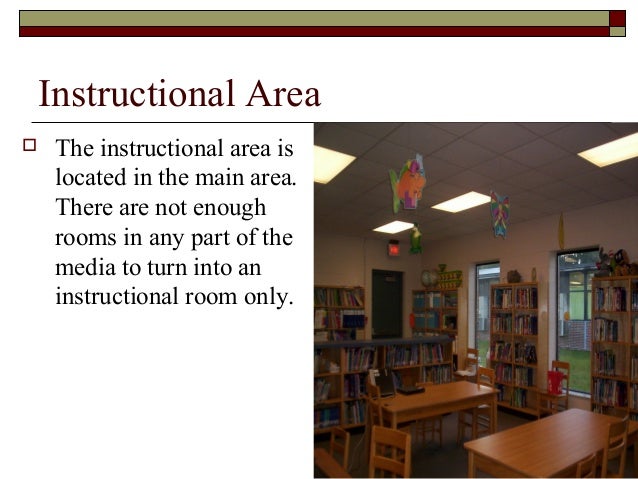 Instructional Area

The instructional area is located in the main area. There are not enough rooms in any part of the media to turn into an instructional room only.